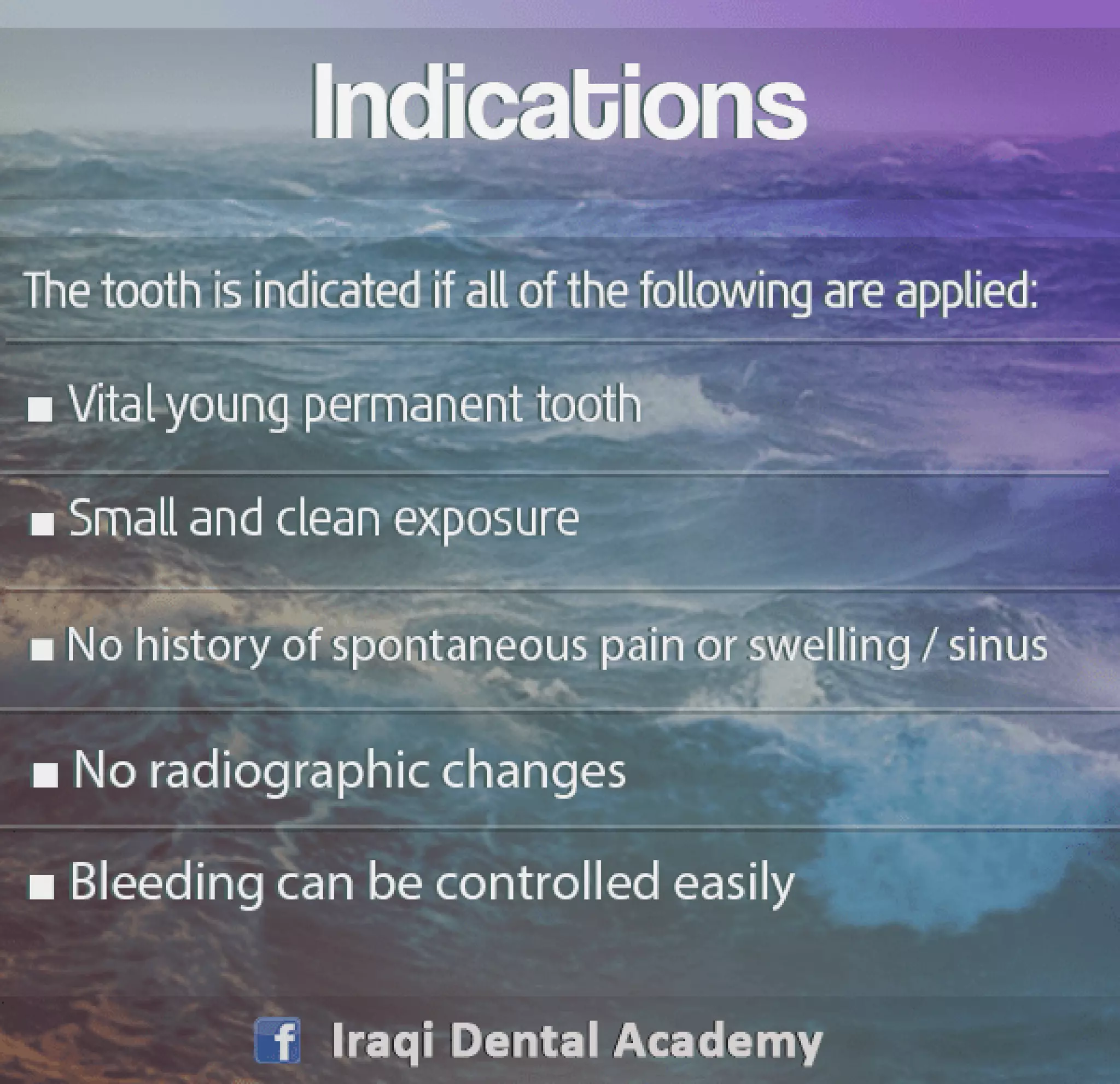 Indications

The tooth is indicated if all of the following are applied:

■ Vital young permanent tooth

■ Small and clean exposure

■ No history of spontaneous pain or swelling / sinus

■ No radiographic changes

■ Bleeding can be controlled easily

f Iraqi Dental Academy